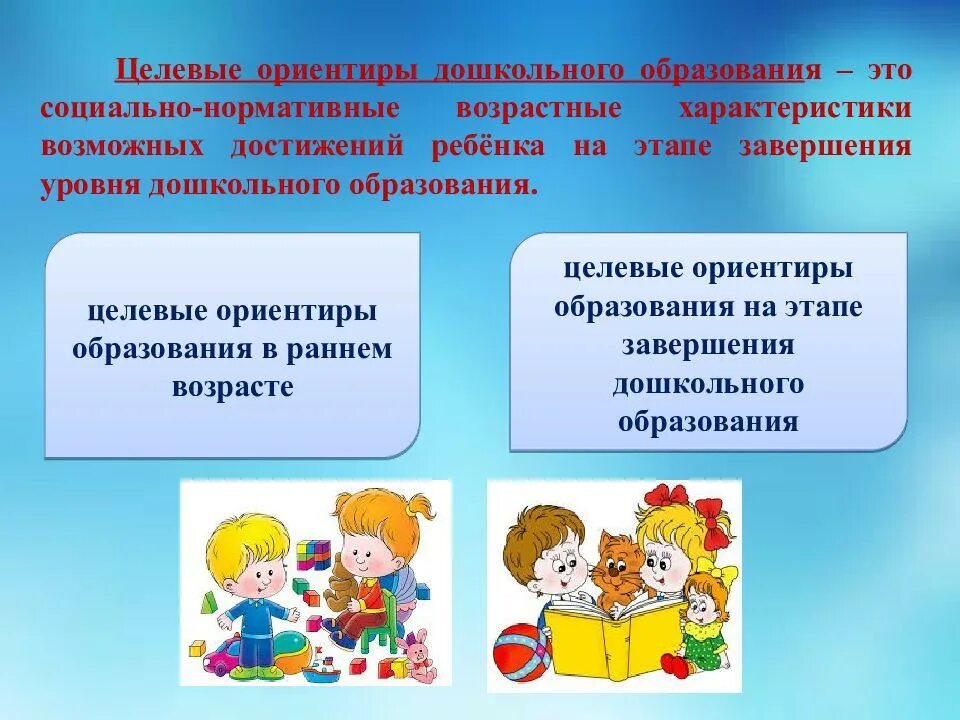 Целевые ориентиры дошкольного образования – это социально-нормативные возрастные характеристики возможных достижений ребёнка на этапе завершения уровня дошкольного образования.

целевые ориентиры образования в раннем возрасте

целевые ориентиры образования на этапе завершения дошкольного образования